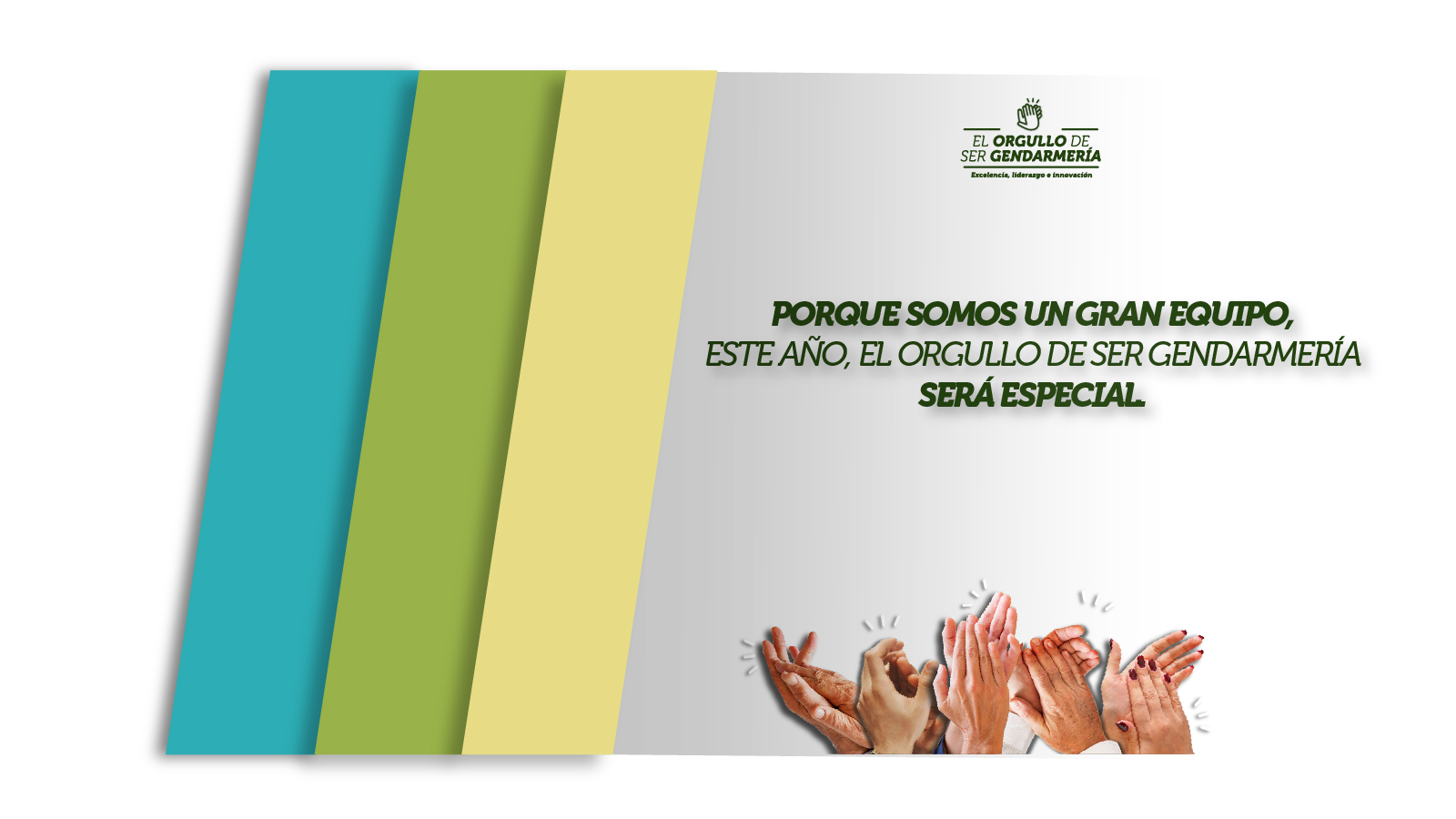 EL ORGULLO DE SER GENDARMERÍA
Excelencia, liderazgo e innovación

PORQUE SOMOS UN GRAN EQUIPO,
ESTE AÑO, EL ORGULLO DE SER GENDARMERÍA
SERÁ ESPECIAL.